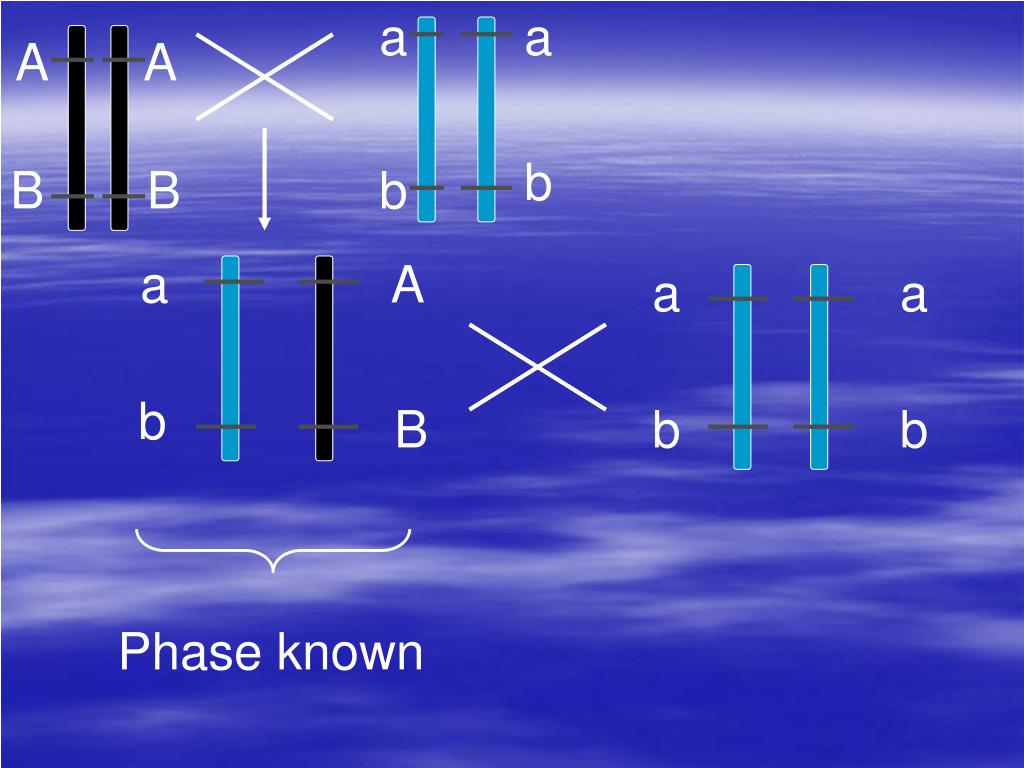 A A
B B

a a
b b

a A
b B

a a
b b

Phase known